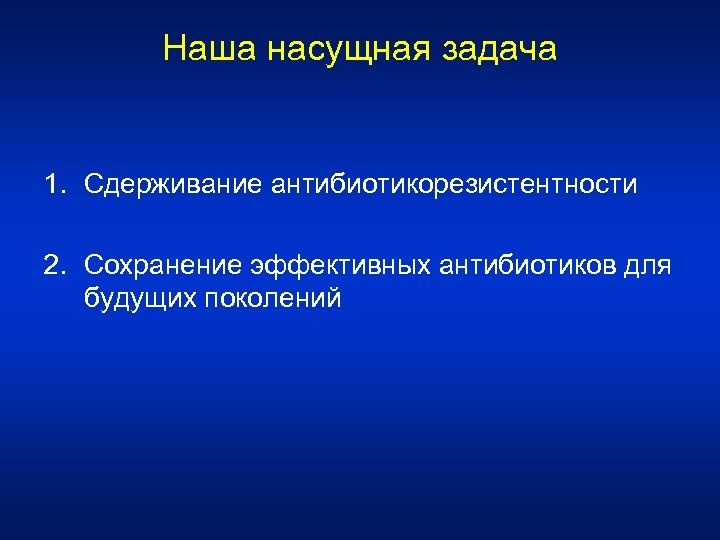 Наша насущная задача

1. Сдерживание антибиотикорезистентности

2. Сохранение эффективных антибиотиков для будущих поколений